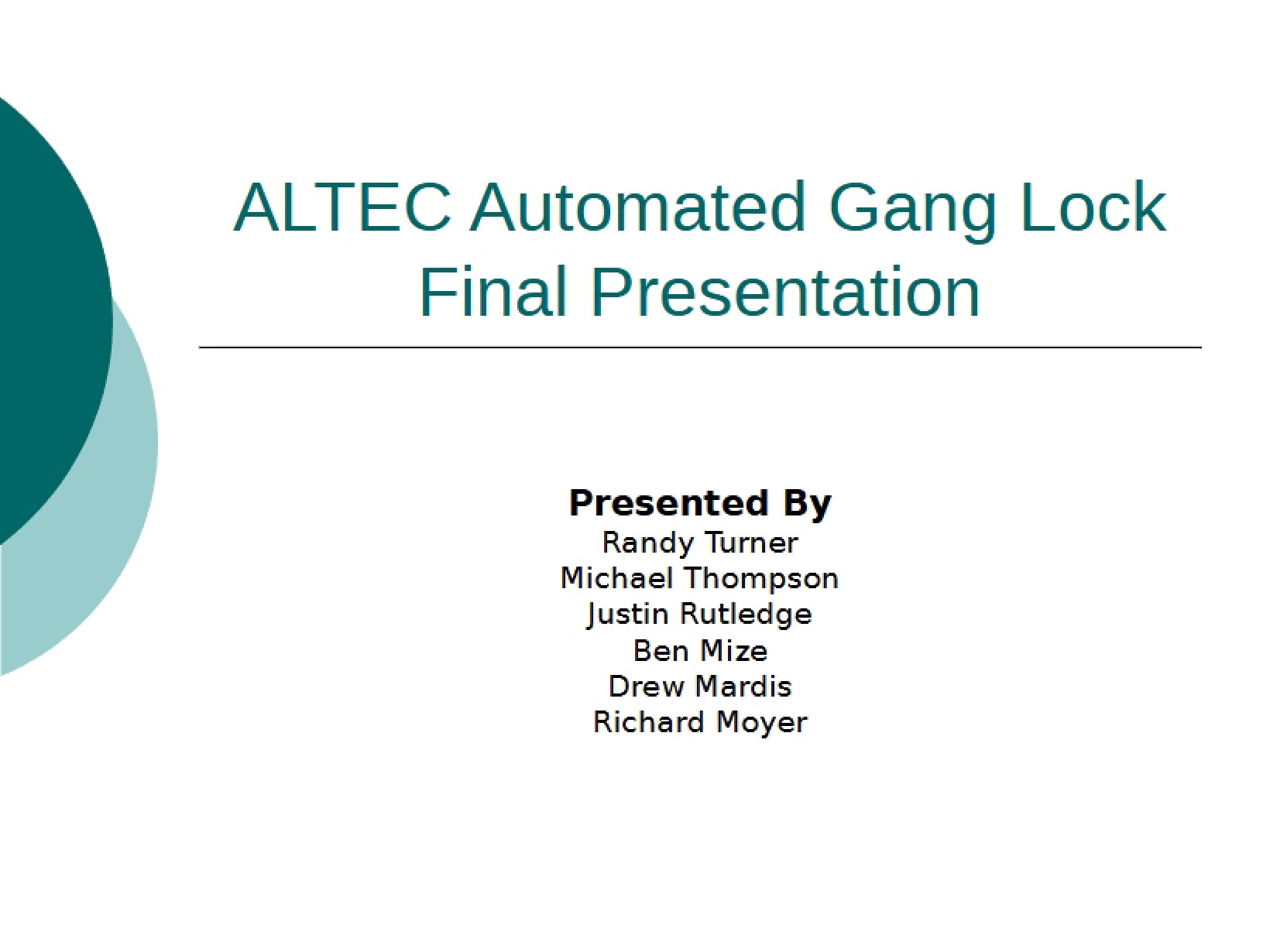 ALTEC Automated Gang Lock
Final Presentation

Presented By
Randy Turner
Michael Thompson
Justin Rutledge
Ben Mize
Drew Mardis
Richard Moyer